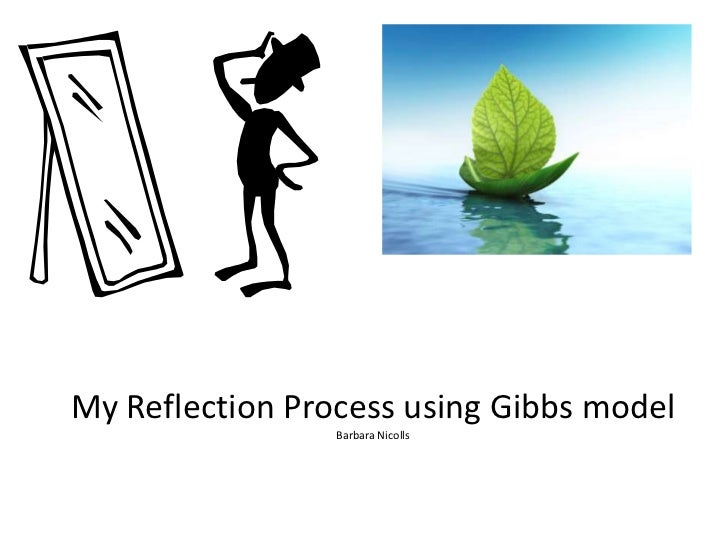 My Reflection Process using Gibbs model

Barbara Nicolls